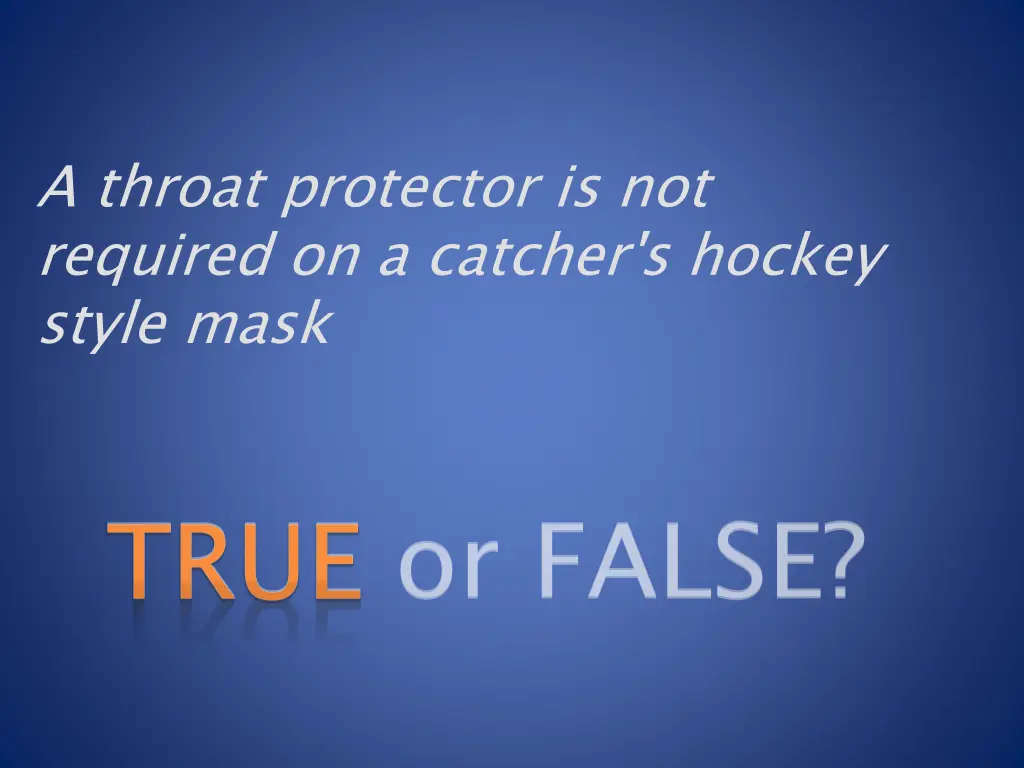 A throat protector is not required on a catcher's hockey style mask

TRUE or FALSE?